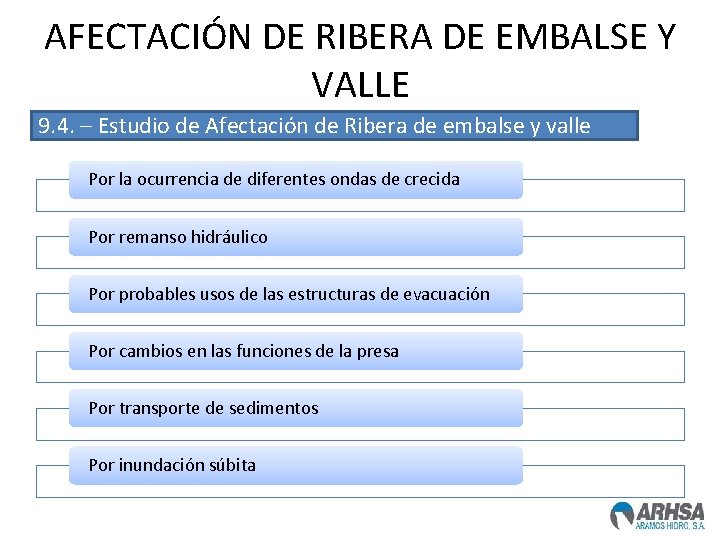 AFECTACIÓN DE RIBERA DE EMBALSE Y VALLE

9.4. – Estudio de Afectación de Ribera de embalse y valle

Por la ocurrencia de diferentes ondas de crecida

Por remanso hidráulico

Por probables usos de las estructuras de evacuación

Por cambios en las funciones de la presa

Por transporte de sedimentos

Por inundación súbita

ARHSA
ARAMOS HIDRO, S.A.